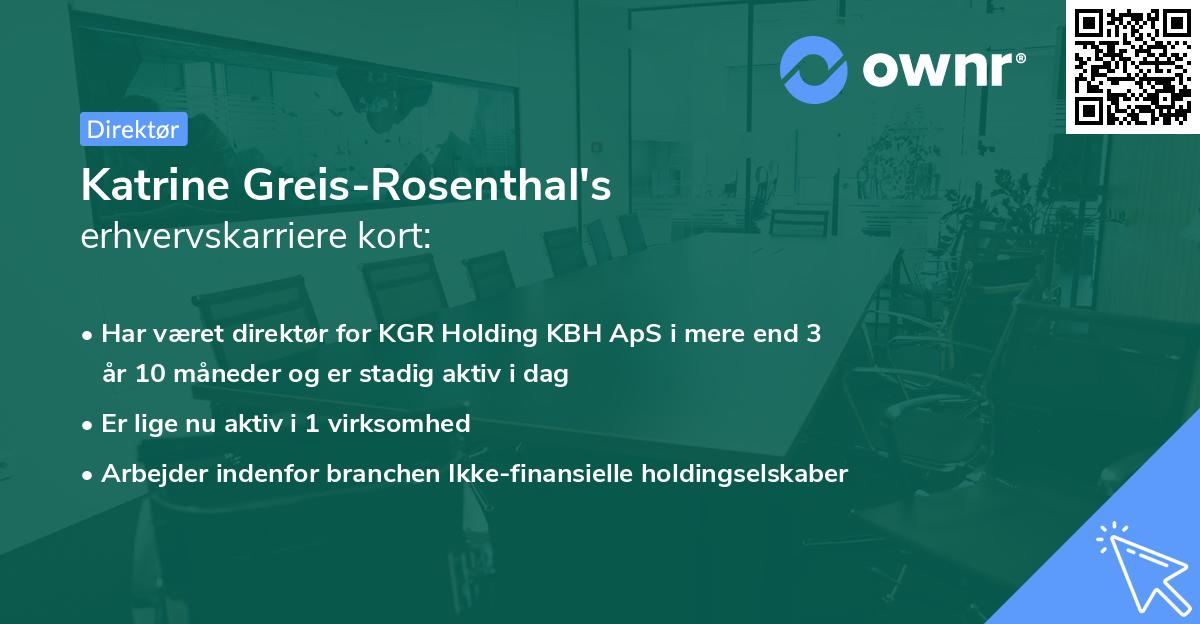 ownr®

Direktør

Katrine Greis-Rosenthal's
erhvervskarriere kort:

• Har været direktør for KGR Holding KBH ApS i mere end 3 år 10 måneder og er stadig aktiv i dag

• Er lige nu aktiv i 1 virksomhed

• Arbejder indenfor branchen Ikke-finansielle holdingselskaber